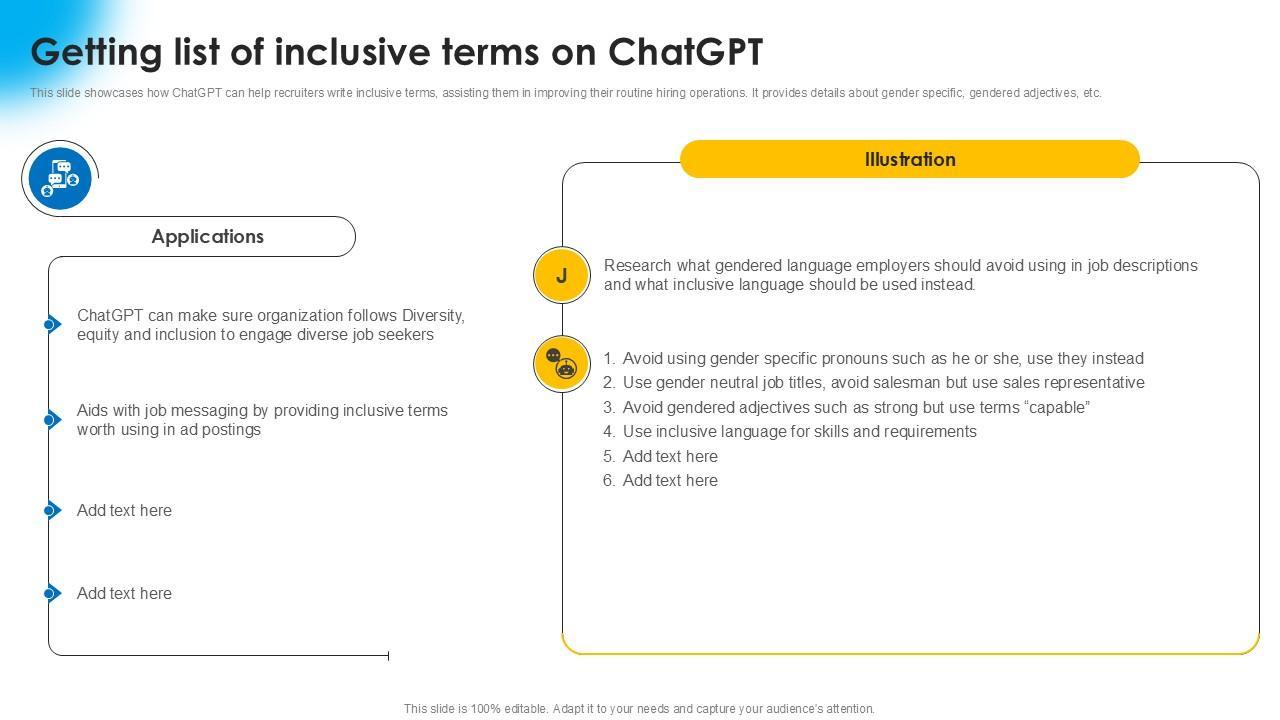 Getting list of inclusive terms on ChatGPT

This slide showcases how ChatGPT can help recruiters write inclusive terms, assisting them in improving their routine hiring operations. It provides details about gender specific, gendered adjectives, etc.

Applications

ChatGPT can make sure organization follows Diversity, equity and inclusion to engage diverse job seekers

Aids with job messaging by providing inclusive terms worth using in ad postings

Add text here

Add text here

Illustration

J

Research what gendered language employers should avoid using in job descriptions and what inclusive language should be used instead.

1. Avoid using gender specific pronouns such as he or she, use they instead
2. Use gender neutral job titles, avoid salesman but use sales representative
3. Avoid gendered adjectives such as strong but use terms “capable”
4. Use inclusive language for skills and requirements
5. Add text here
6. Add text here

This slide is 100% editable. Adapt it to your needs and capture your audience's attention.